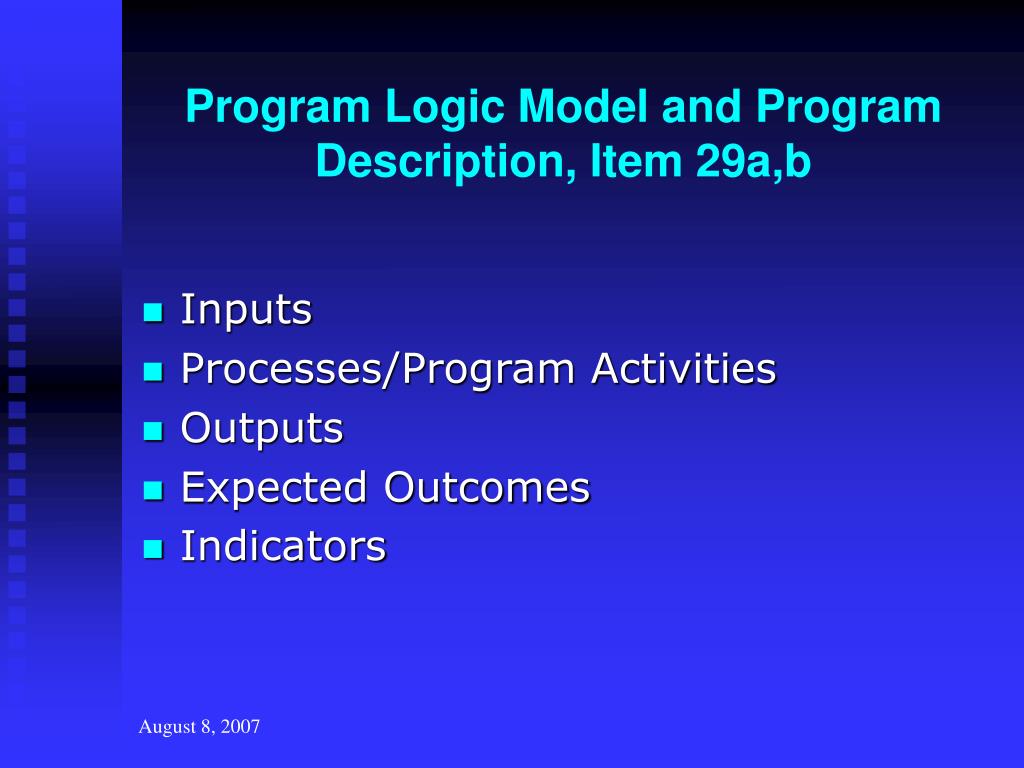 Program Logic Model and Program Description, Item 29a,b

- Inputs
- Processes/Program Activities
- Outputs
- Expected Outcomes
- Indicators

August 8, 2007